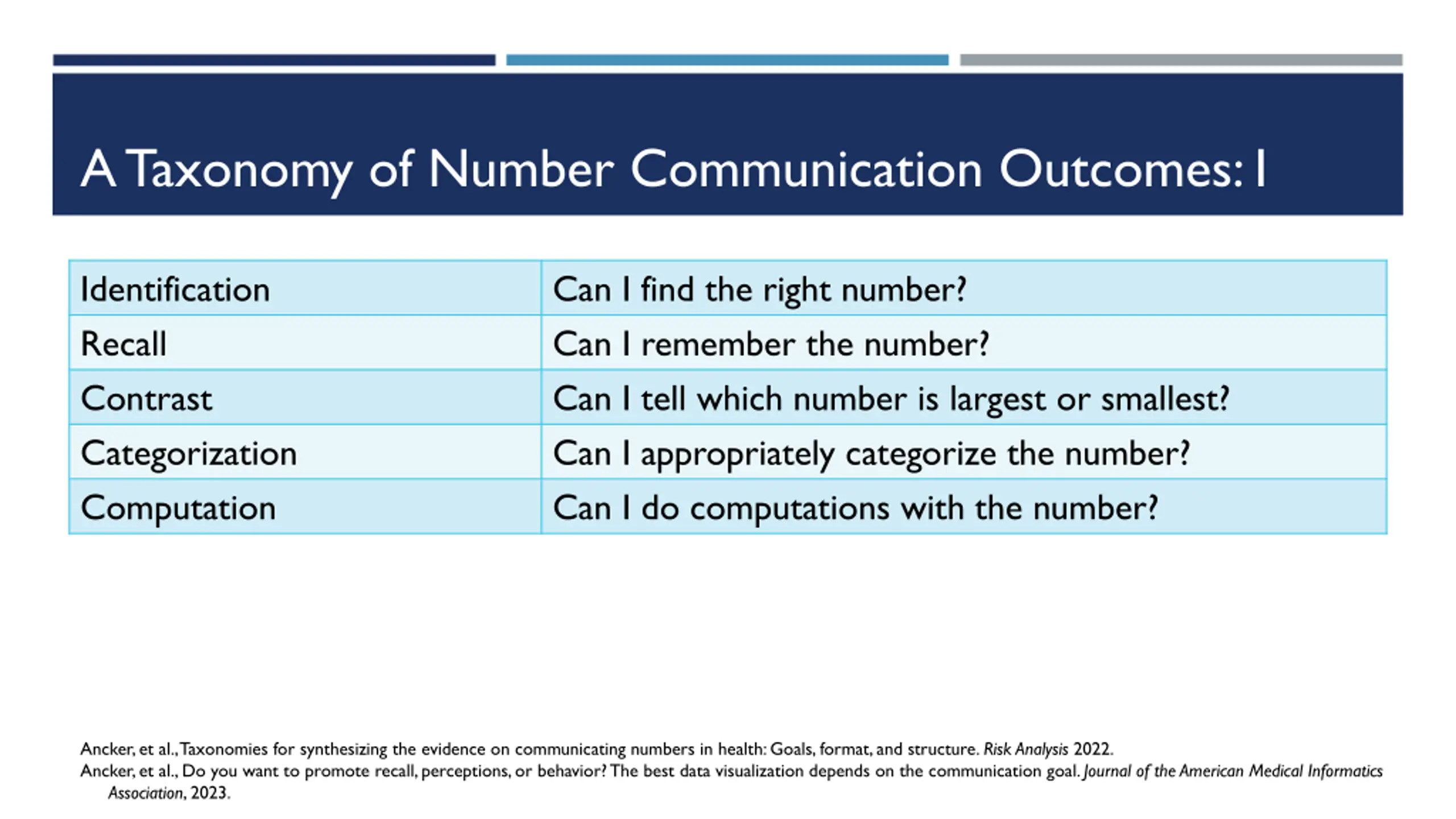 A Taxonomy of Number Communication Outcomes: I

| Identification | Can I find the right number? |
|---|---|
| Recall | Can I remember the number? |
| Contrast | Can I tell which number is largest or smallest? |
| Categorization | Can I appropriately categorize the number? |
| Computation | Can I do computations with the number? |

Ancker, et al., Taxonomies for synthesizing the evidence on communicating numbers in health: Goals, format, and structure. Risk Analysis 2022.
Ancker, et al., Do you want to promote recall, perceptions, or behavior? The best data visualization depends on the communication goal. Journal of the American Medical Informatics Association, 2023.